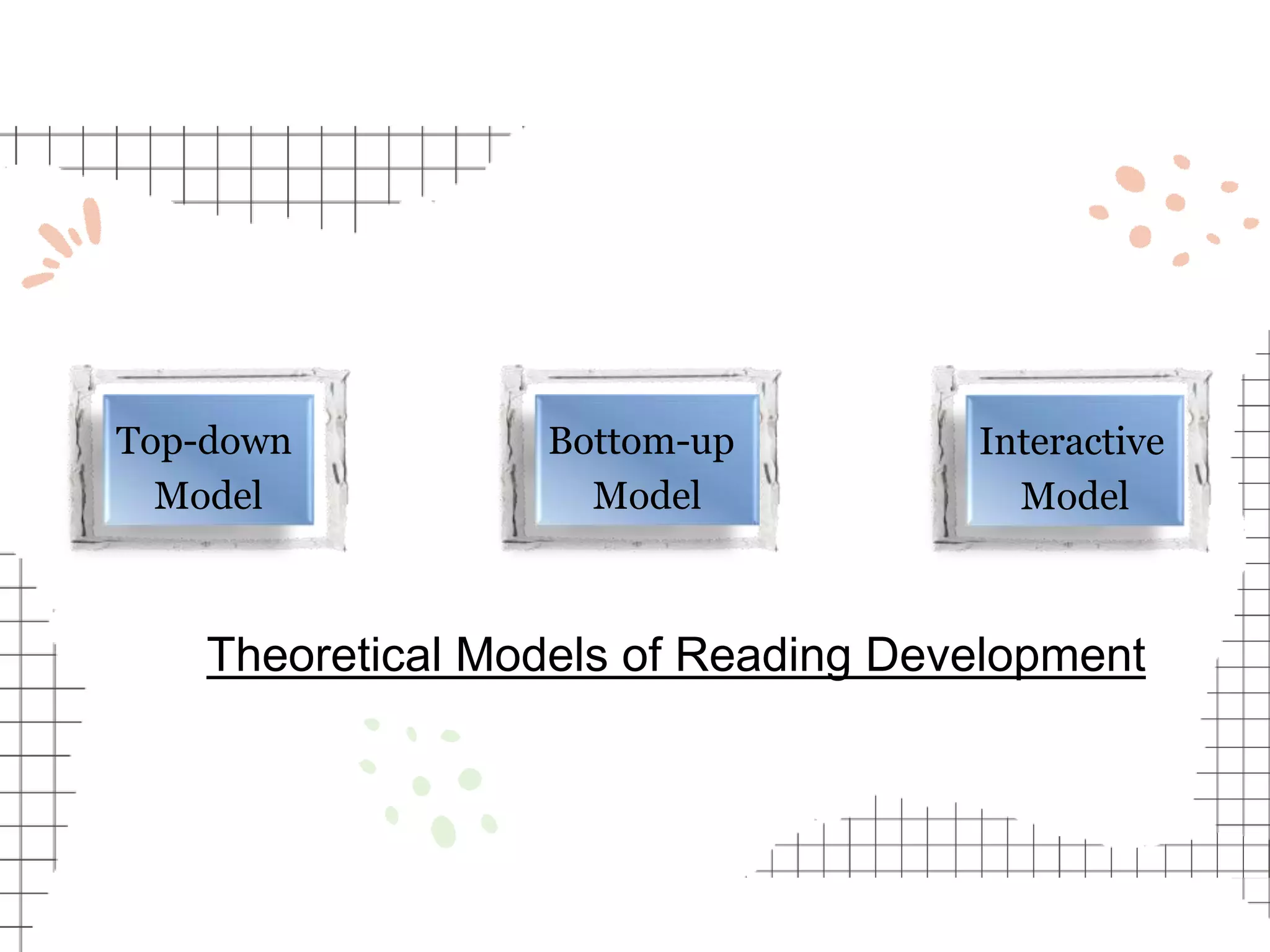 Top-down Model

Bottom-up Model

Interactive Model

Theoretical Models of Reading Development